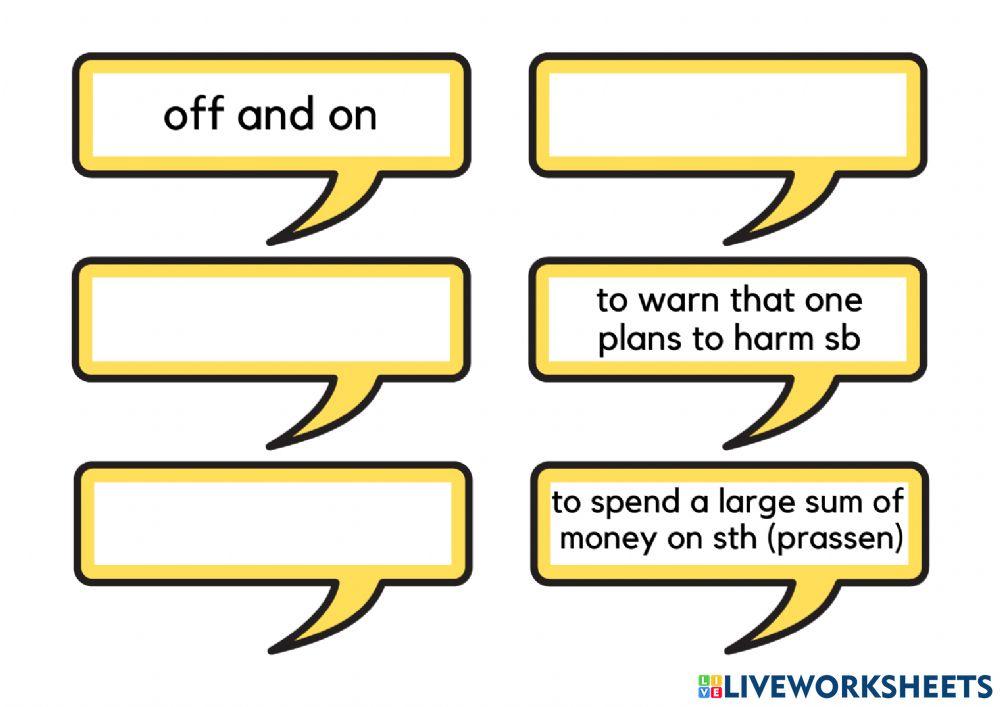 off and on

to warn that one plans to harm sb

to spend a large sum of money on sth (prassen)

LIVEWORKSHEETS